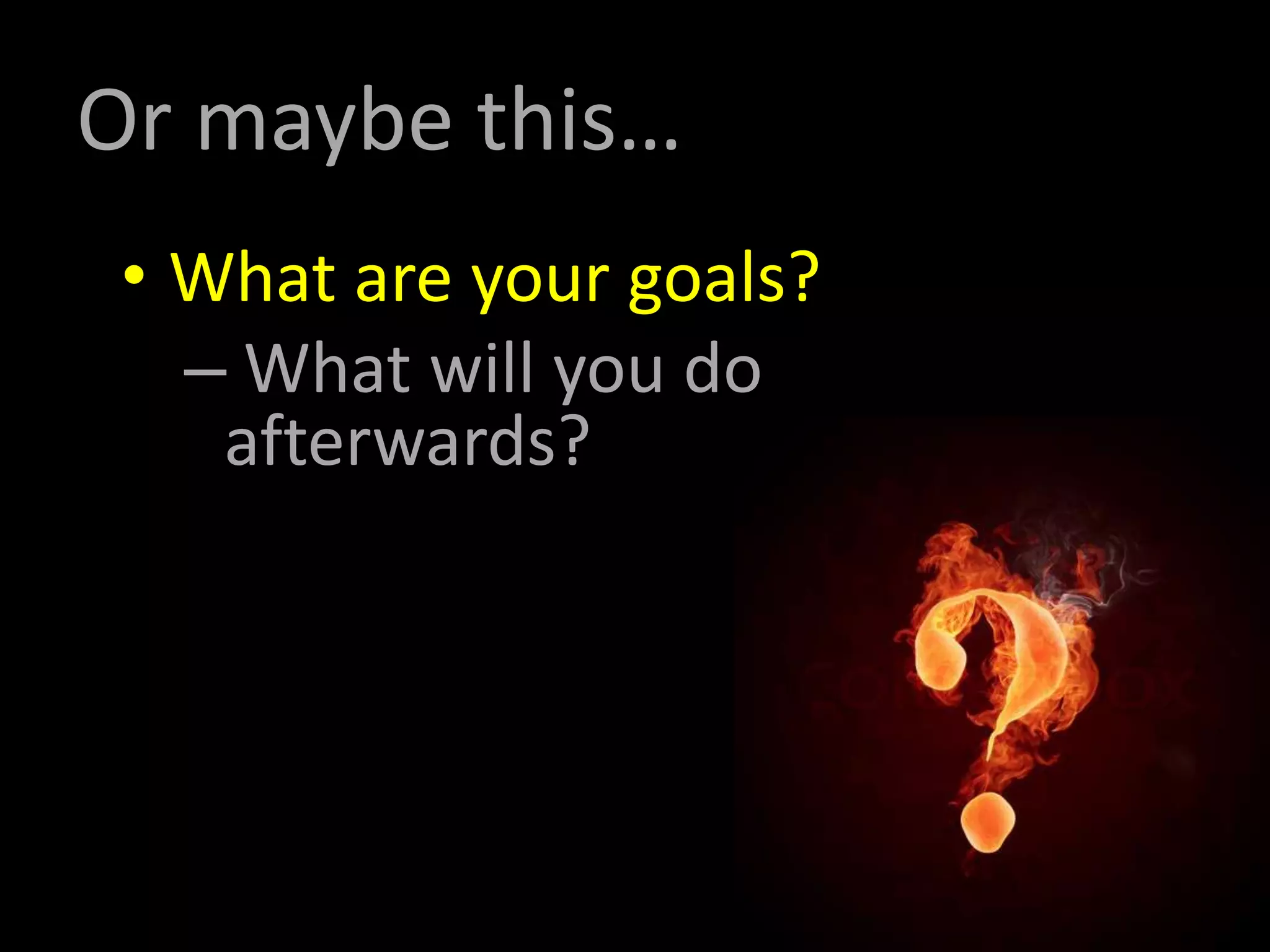 Or maybe this…

• What are your goals?
– What will you do afterwards?